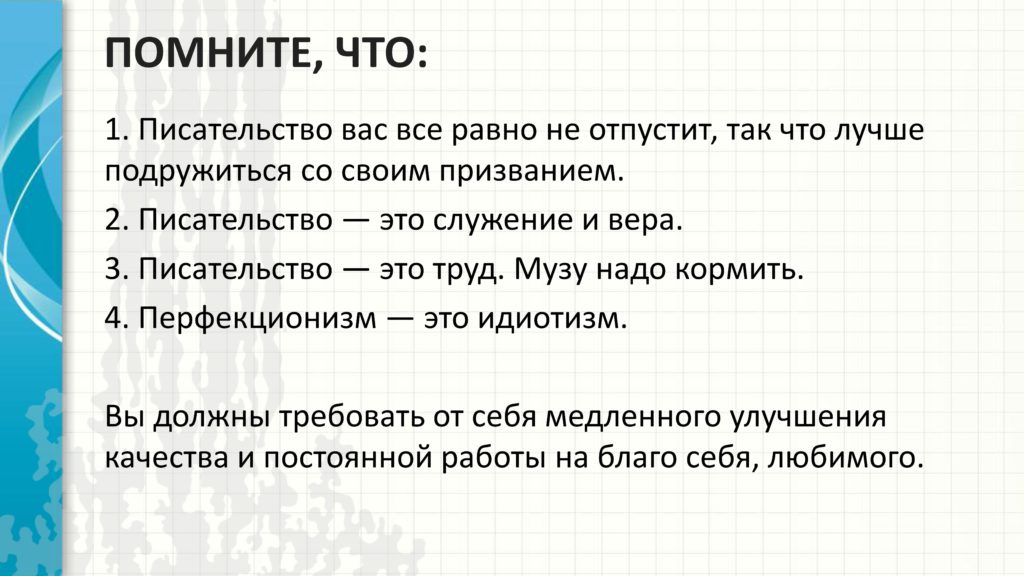 ПОМНИТЕ, ЧТО:

1. Писательство вас все равно не отпустит, так что лучше подружиться со своим призванием.

2. Писательство — это служение и вера.

3. Писательство — это труд. Музу надо кормить.

4. Перфекционизм — это идиотизм.

Вы должны требовать от себя медленного улучшения качества и постоянной работы на благо себя, любимого.